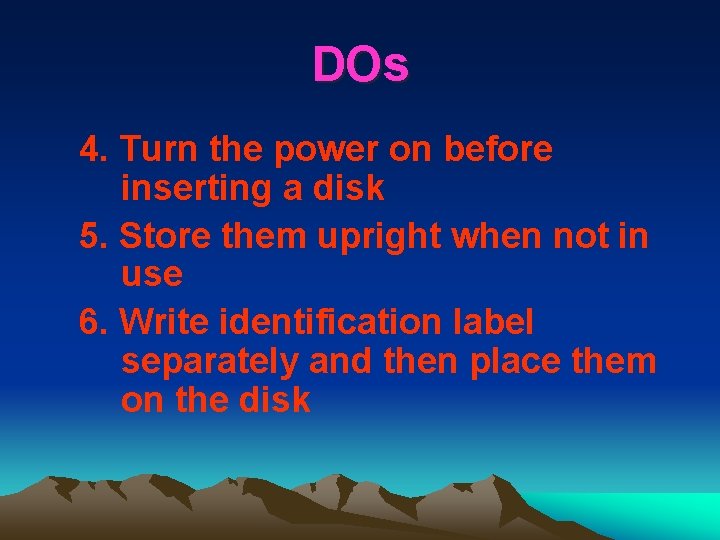 DOs

4. Turn the power on before inserting a disk

5. Store them upright when not in use

6. Write identification label separately and then place them on the disk